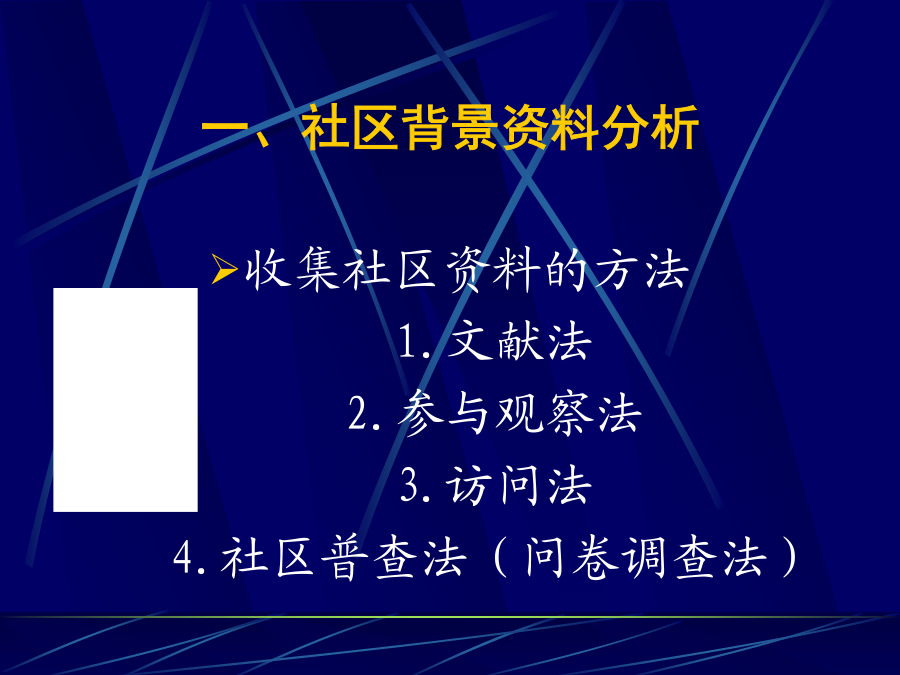 一、社区背景资料分析

➢收集社区资料的方法

1. 文献法

2. 参与观察法

3. 访问法

4. 社区普查法（问卷调查法）